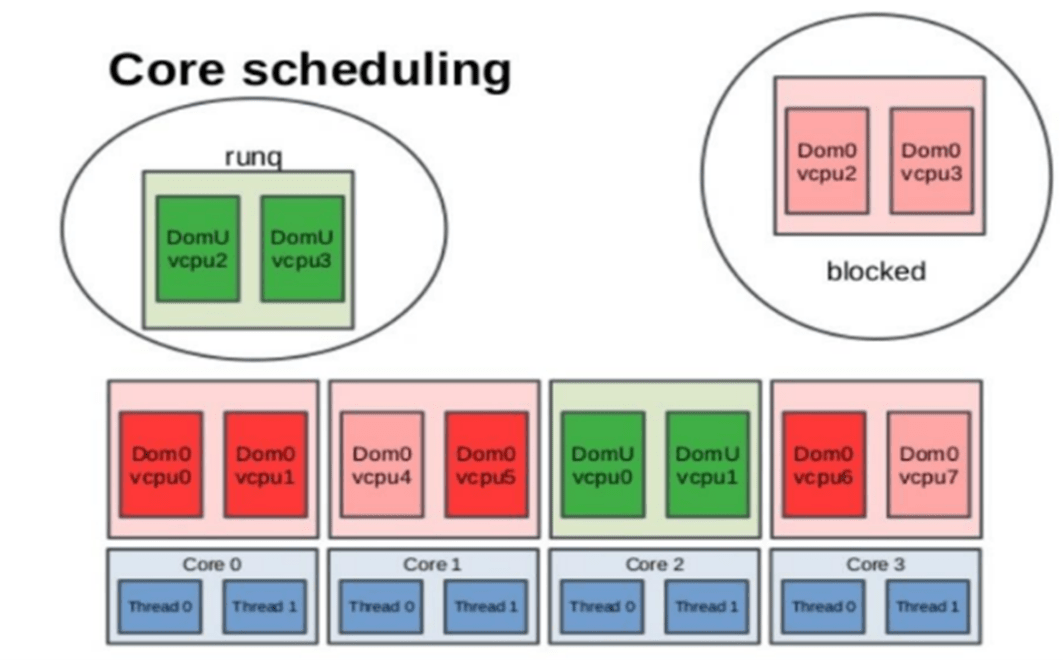 Core scheduling

runq

DomU vcpu2

DomU vcpu3

Dom0 vcpu2

Dom0 vcpu3

blocked

Dom0 vcpu0

Dom0 vcpu1

Dom0 vcpu4

Dom0 vcpu5

DomU vcpu0

DomU vcpu1

Dom0 vcpu6

Dom0 vcpu7

Core 0

Thread 0

Thread 1

Core 1

Thread 0

Thread 1

Core 2

Thread 0

Thread 1

Core 3

Thread 0

Thread 1